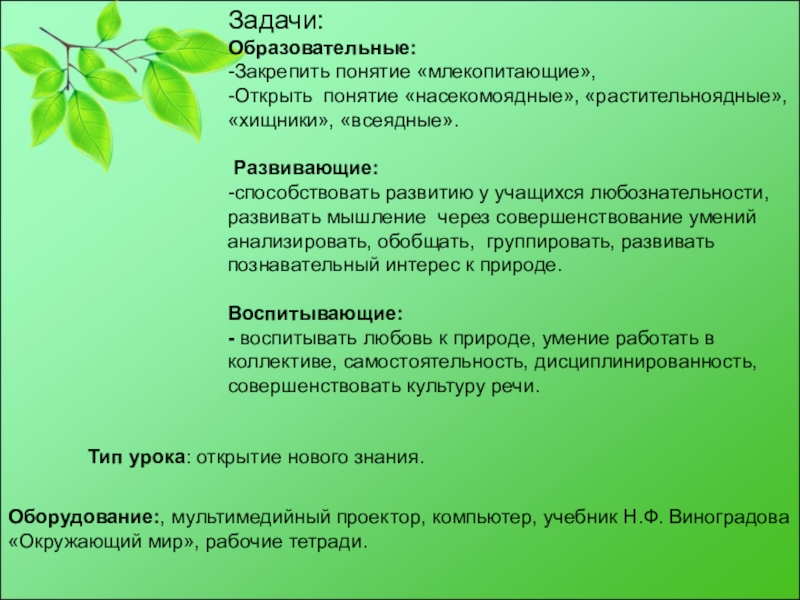 Задачи:
Образовательные:
-Закрепить понятие «млекопитающие»,
-Открыть понятие «насекомоядные», «растительноядные», «хищники», «всеядные».

Развивающие:
-способствовать развитию у учащихся любознательности, развивать мышление через совершенствование умений анализировать, обобщать, группировать, развивать познавательный интерес к природе.

Воспитывающие:
- воспитывать любовь к природе, умение работать в коллективе, самостоятельность, дисциплинированность, совершенствовать культуру речи.

Тип урока: открытие нового знания.

Оборудование:, мультимедийный проектор, компьютер, учебник Н.Ф. Виноградова «Окружающий мир», рабочие тетради.